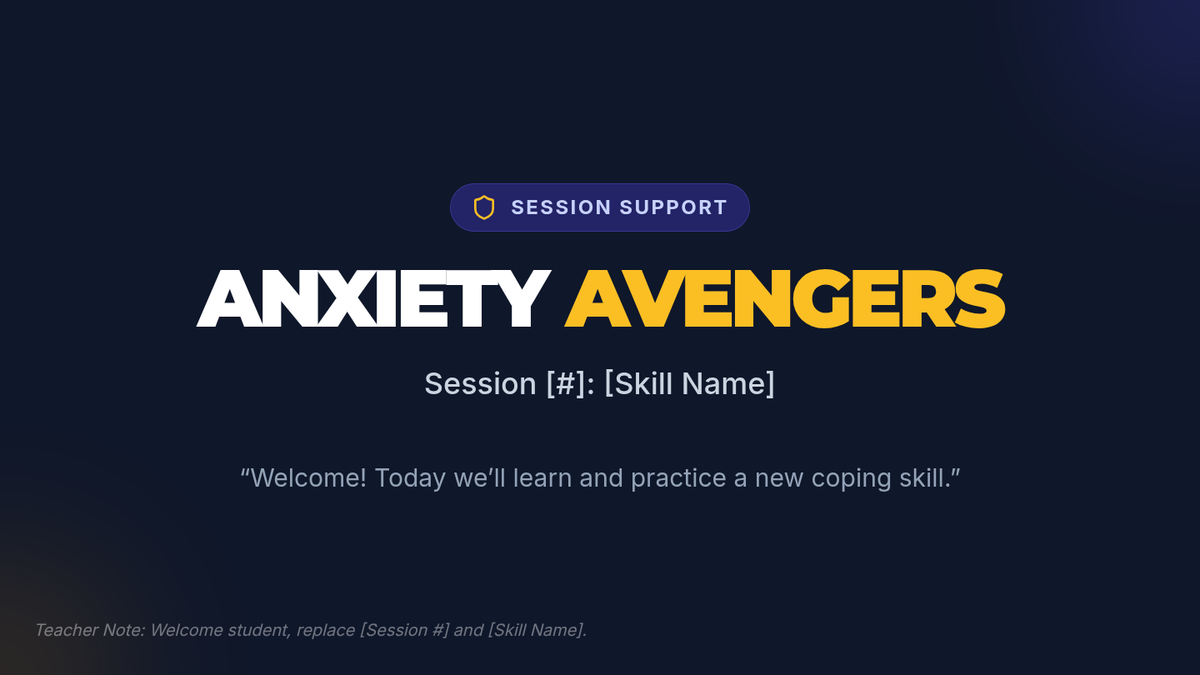 SESSION SUPPORT

ANXIETY AVENGERS

Session [#]: [Skill Name]

“Welcome! Today we’ll learn and practice a new coping skill.”

Teacher Note: Welcome student, replace [Session #] and [Skill Name].